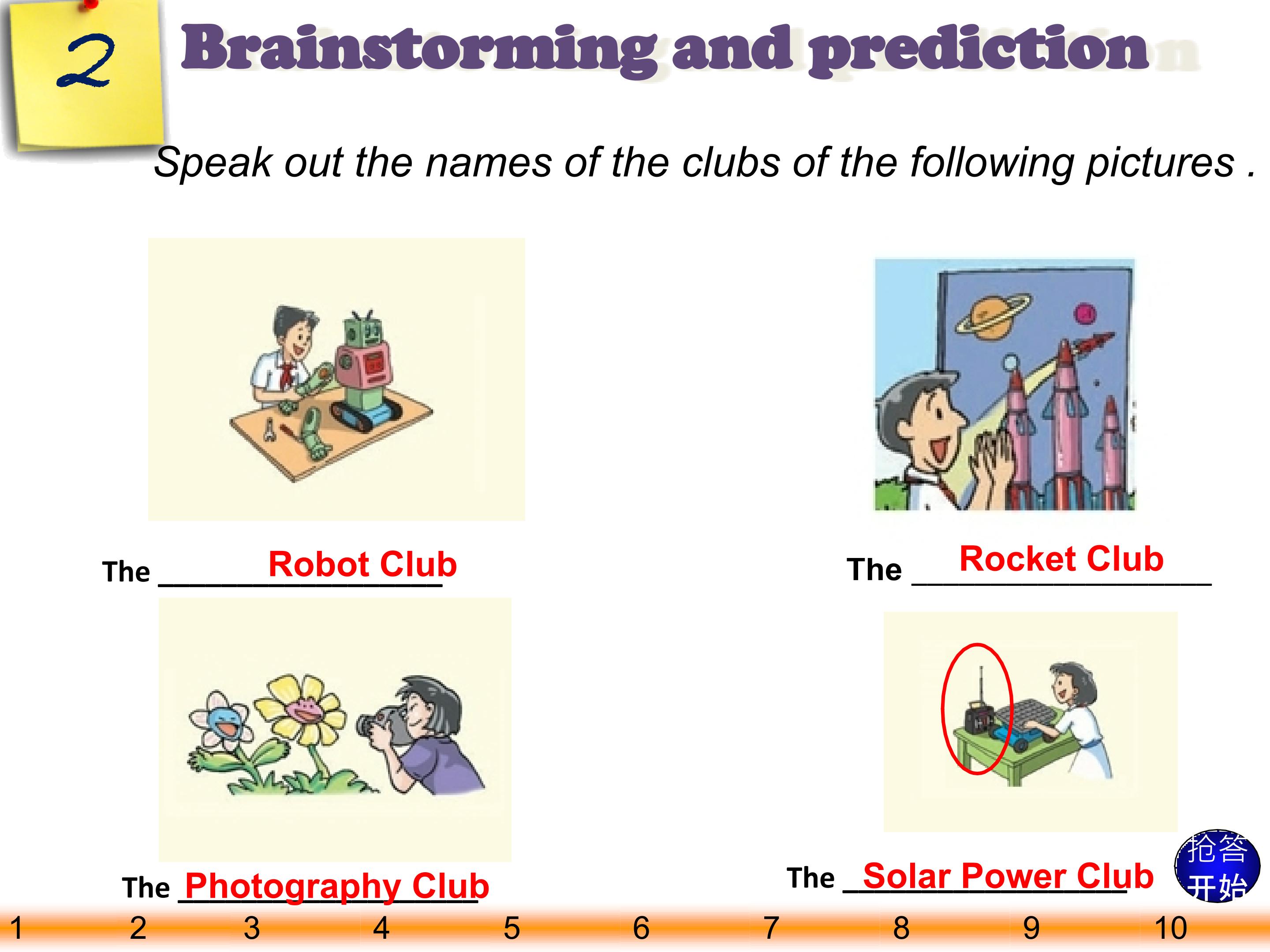 2

Brainstorming and prediction

Speak out the names of the clubs of the following pictures .

The Robot Club

The Rocket Club

The Photography Club

The Solar Power Club

抢答开始

1 2 3 4 5 6 7 8 9 10